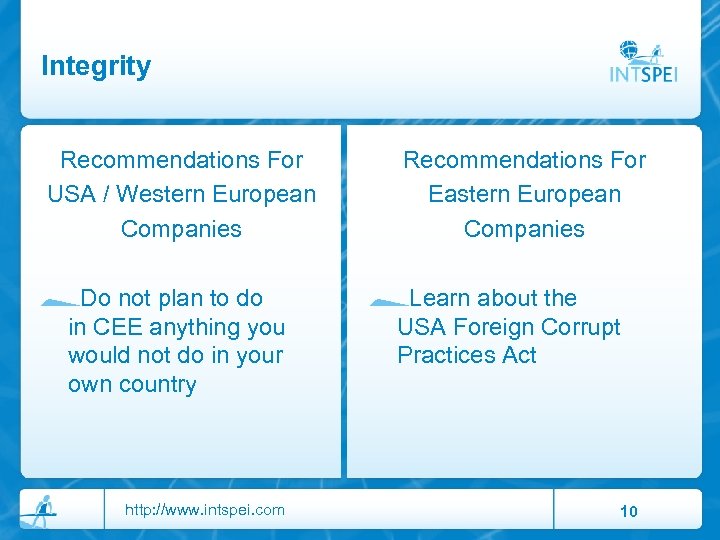 Integrity

INTSPEI

Recommendations For USA / Western European Companies

Do not plan to do in CEE anything you would not do in your own country

Recommendations For Eastern European Companies

Learn about the USA Foreign Corrupt Practices Act

http://www.intspei.com

10